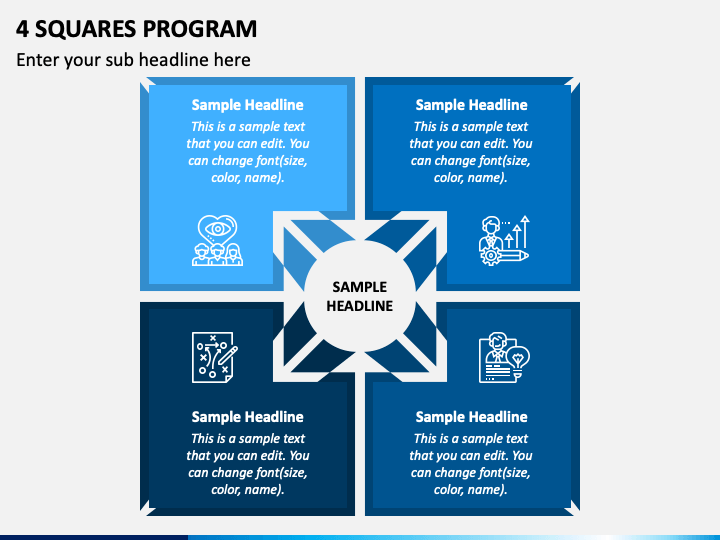 4 SQUARES PROGRAM

Enter your sub headline here

Sample Headline
This is a sample text that you can edit. You can change font(size, color, name).

Sample Headline
This is a sample text that you can edit. You can change font(size, color, name).

SAMPLE HEADLINE

Sample Headline
This is a sample text that you can edit. You can change font(size, color, name).

Sample Headline
This is a sample text that you can edit. You can change font(size, color, name).